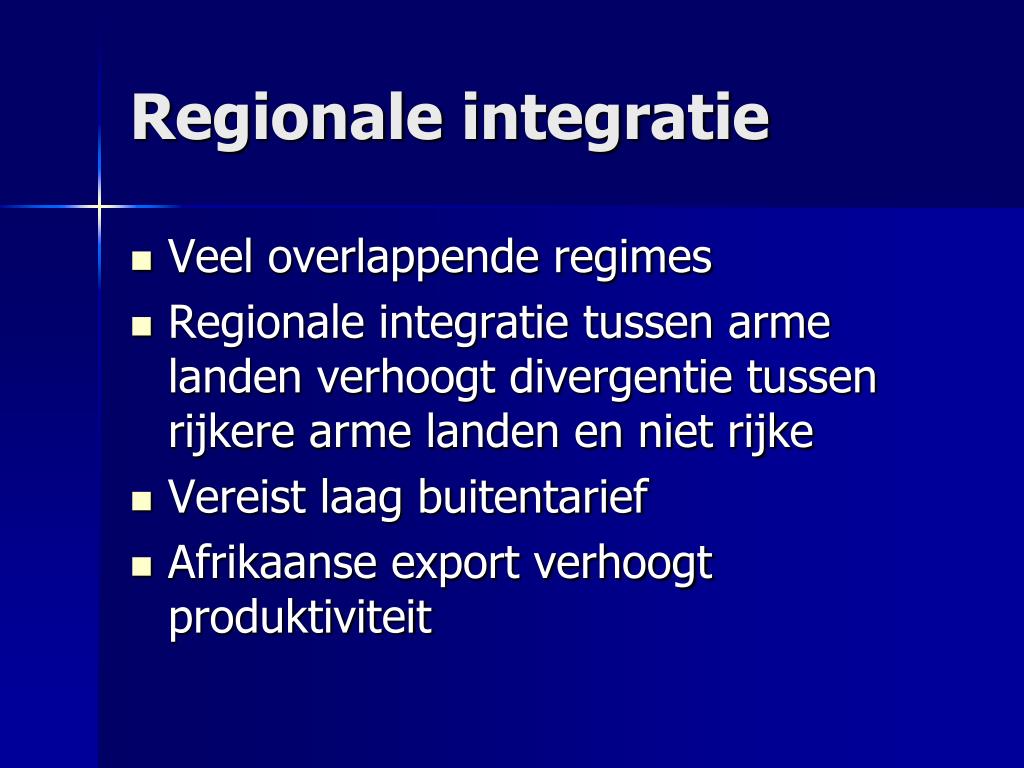 Regionale integratie

- Veel overlappende regimes
- Regionale integratie tussen arme landen verhoogt divergentie tussen rijkere arme landen en niet rijke
- Vereist laag buitentarief
- Afrikaanse export verhoogt produktiviteit